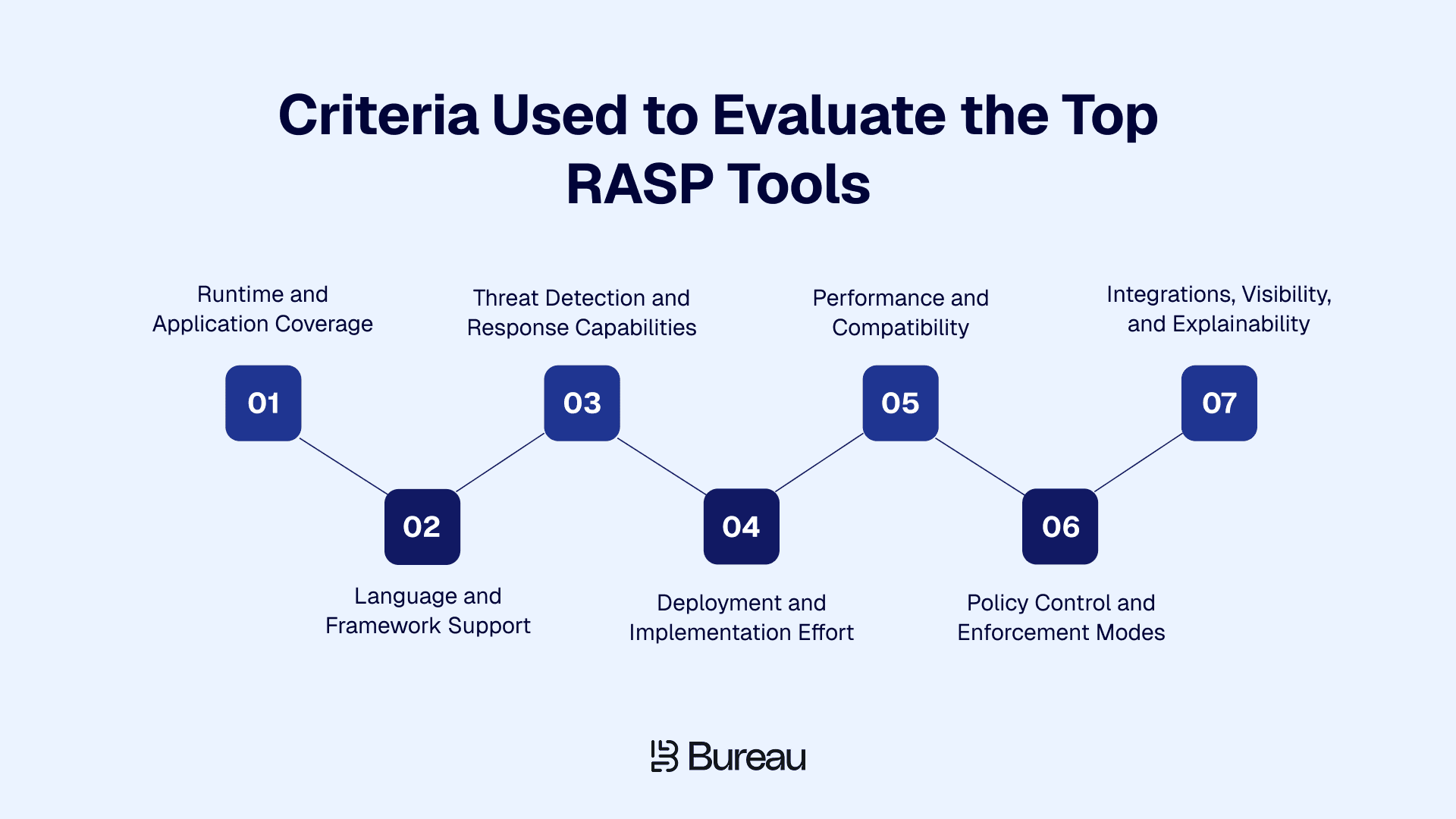 Criteria Used to Evaluate the Top RASP Tools

Runtime and Application Coverage

01

02

Language and Framework Support

Threat Detection and Response Capabilities

03

04

Deployment and Implementation Effort

Performance and Compatibility

05

06

Policy Control and Enforcement Modes

Integrations, Visibility, and Explainability

07

Bureau